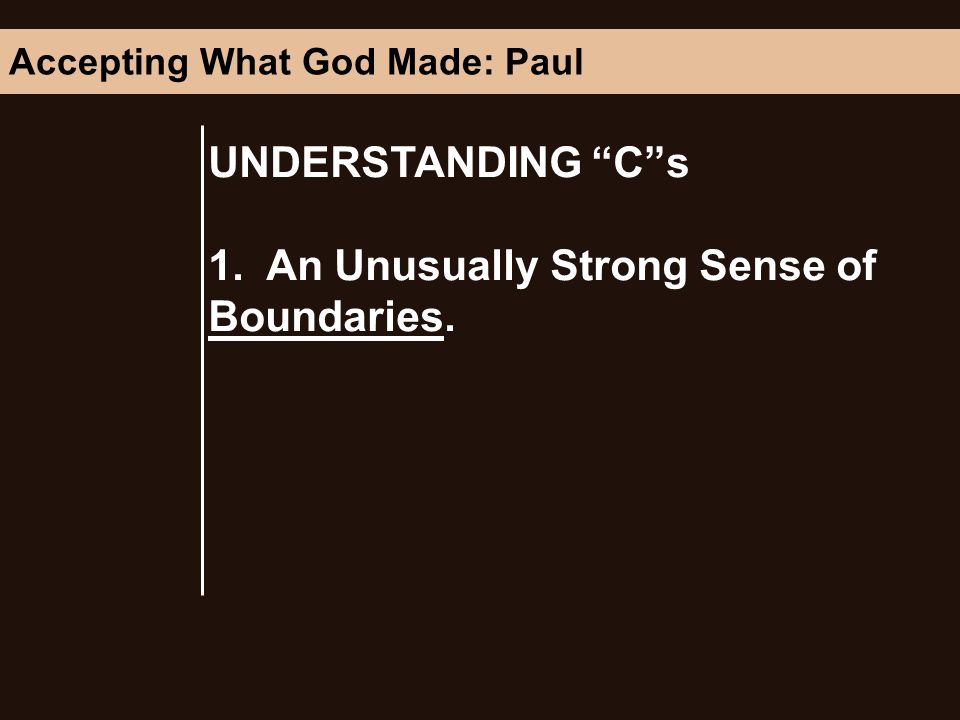 Accepting What God Made: Paul

UNDERSTANDING “C”s

1. An Unusually Strong Sense of Boundaries.